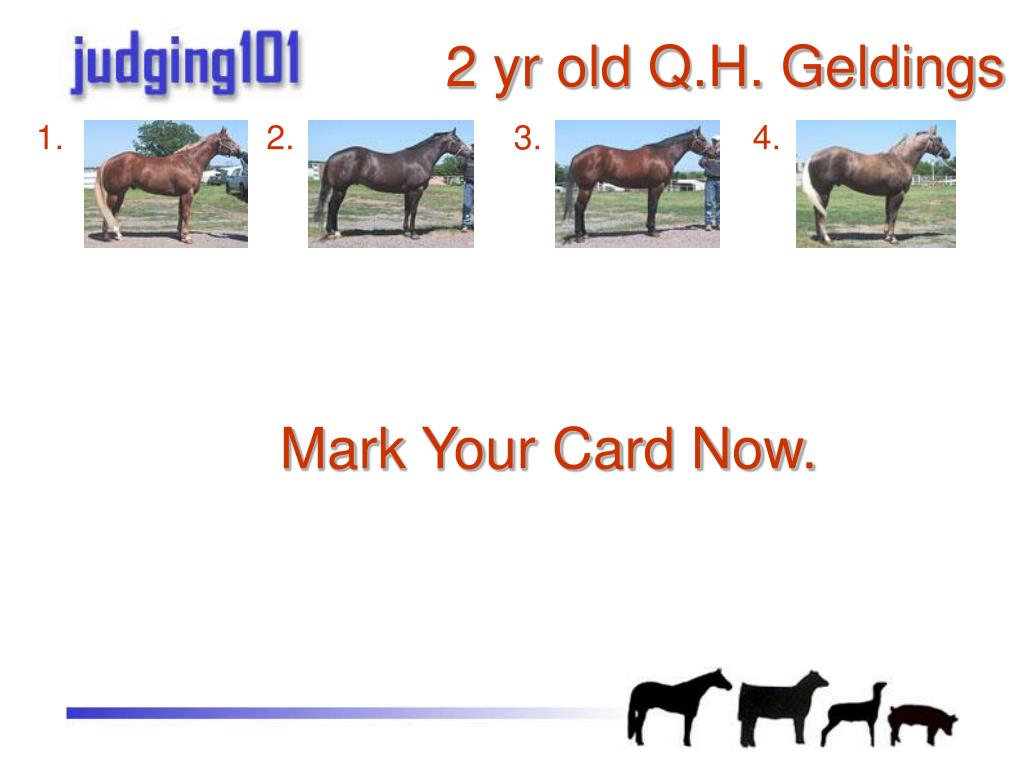 judging101

2 yr old Q.H. Geldings

1.

2.

3.

4.

Mark Your Card Now.